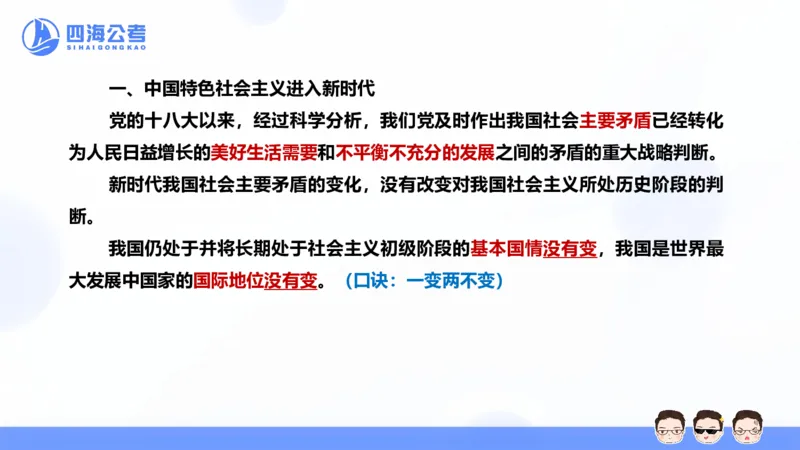 四海公考
SIHAIGONGKAO

一、中国特色社会主义进入新时代

党的十八大以来，经过科学分析，我们党及时作出我国社会主要矛盾已经转化为人民日益增长的美好生活需要和不平衡不充分的发展之间的矛盾的重大战略判断。

新时代我国社会主要矛盾的变化，没有改变对我国社会主义所处历史阶段的判断。

我国仍处于并将长期处于社会主义初级阶段的基本国情没有变，我国是世界最大发展中国家的国际地位没有变。（口诀：一变两不变）